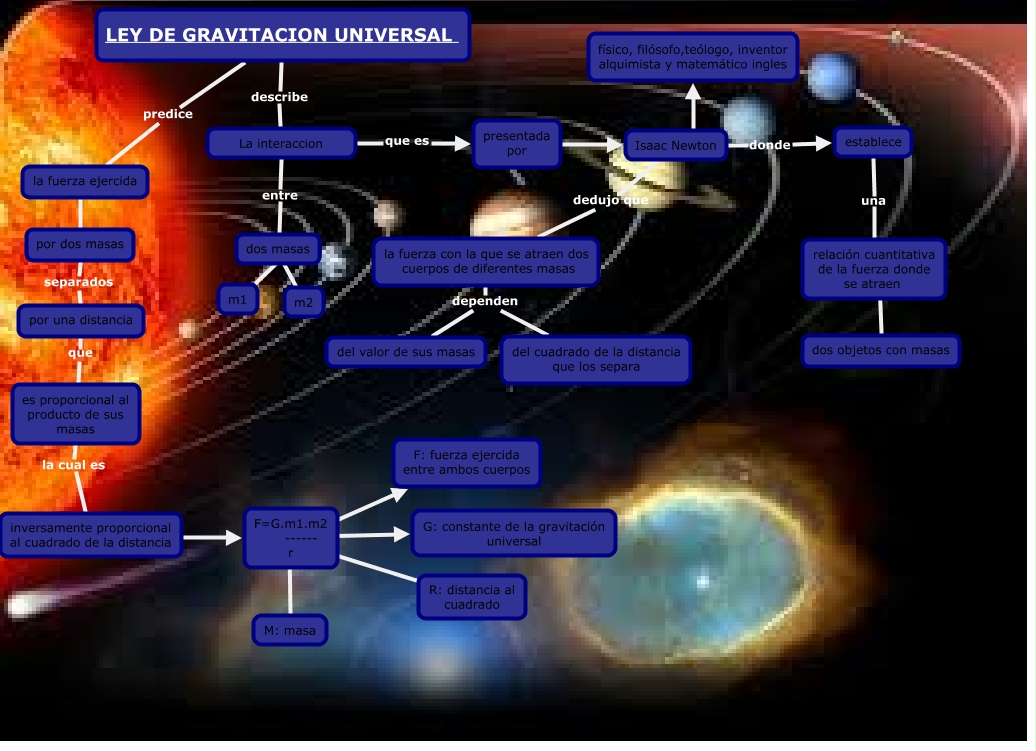 LEY DE GRAVITACION UNIVERSAL

predice

describe

La interaccion

que es

presentada por

Isaac Newton

físico, filósofo,teólogo, inventor alquimista y matemático ingles

donde

establece

una

relación cuantitativa de la fuerza donde se atraen

dos objetos con masas

dedujo que

la fuerza con la que se atraen dos cuerpos de diferentes masas

dependen

del valor de sus masas

del cuadrado de la distancia que los separa

entre

dos masas

m1

m2

la fuerza ejercida

por dos masas

separados

por una distancia

que

es proporcional al producto de sus masas

la cual es

inversamente proporcional al cuadrado de la distancia

F=G.m1.m2
------
r

F: fuerza ejercida entre ambos cuerpos

G: constante de la gravitación universal

R: distancia al cuadrado

M: masa